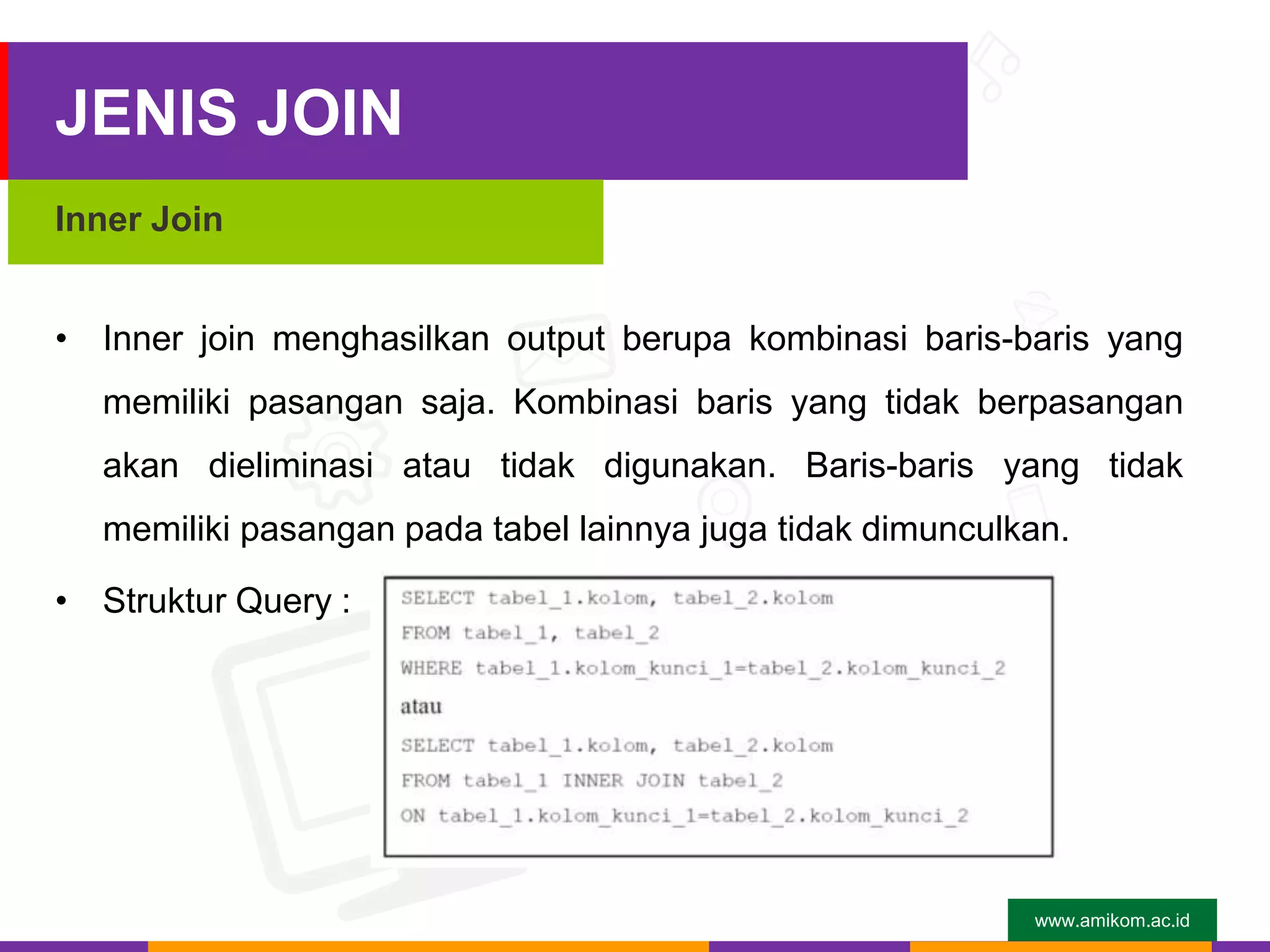 JENIS JOIN

Inner Join

• Inner join menghasilkan output berupa kombinasi baris-baris yang memiliki pasangan saja. Kombinasi baris yang tidak berpasangan akan dieliminasi atau tidak digunakan. Baris-baris yang tidak memiliki pasangan pada tabel lainnya juga tidak dimunculkan.

• Struktur Query :

SELECT tabel_1.kolom, tabel_2.kolom
FROM tabel_1, tabel_2
WHERE tabel_1.kolom_kunci_1=tabel_2.kolom_kunci_2
atau
SELECT tabel_1.kolom, tabel_2.kolom
FROM tabel_1 INNER JOIN tabel_2
ON tabel_1.kolom_kunci_1=tabel_2.kolom_kunci_2

www.amikom.ac.id